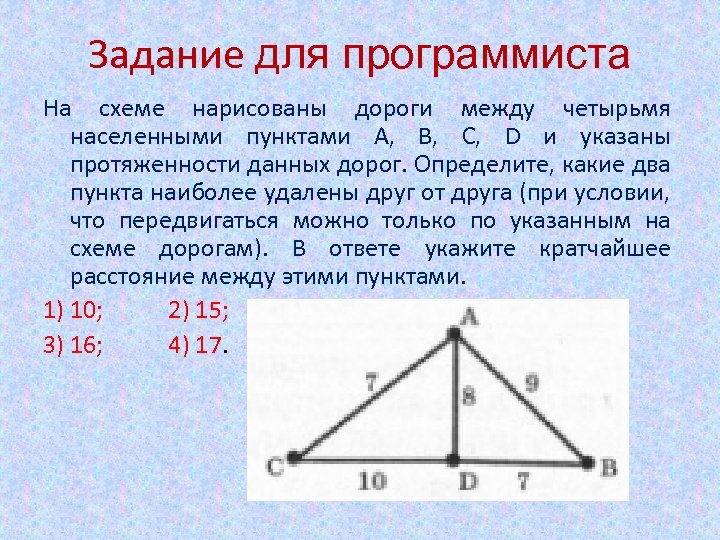 Задание для программиста

На схеме нарисованы дороги между четырьмя населенными пунктами A, B, C, D и указаны протяженности данных дорог. Определите, какие два пункта наиболее удалены друг от друга (при условии, что передвигаться можно только по указанным на схеме дорогам). В ответе укажите кратчайшее расстояние между этими пунктами.

1) 10;
2) 15;
3) 16;
4) 17.

A
7
8
9
C
10
D
7
B